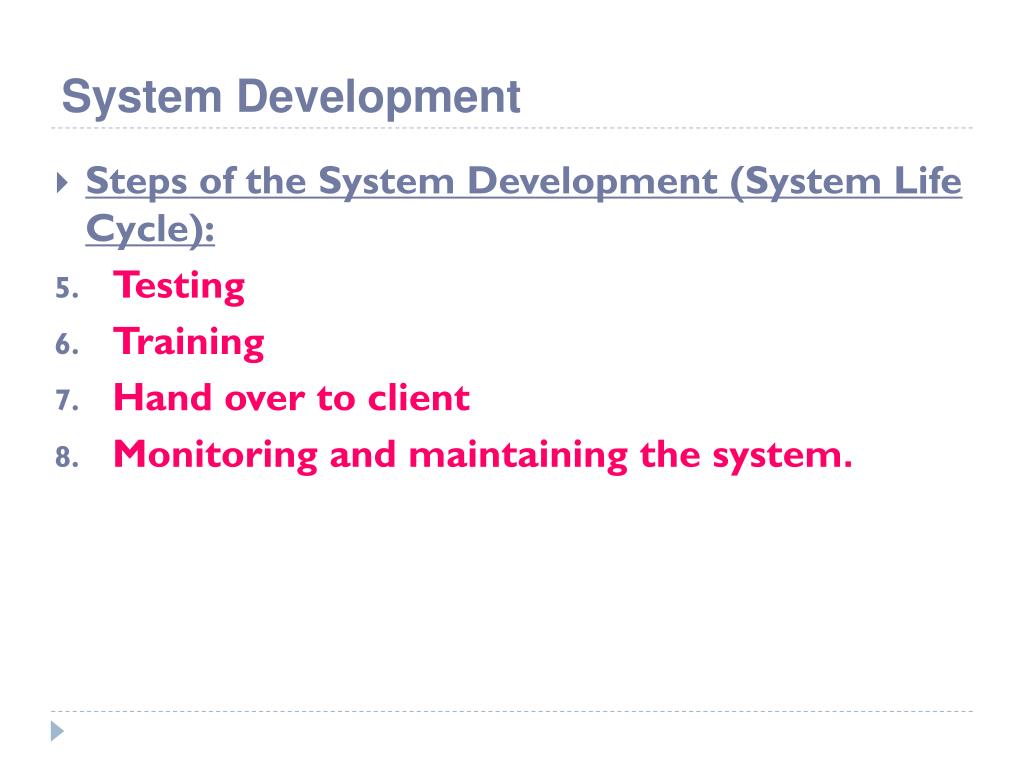 System Development

Steps of the System Development (System Life Cycle):

5. Testing
6. Training
7. Hand over to client
8. Monitoring and maintaining the system.